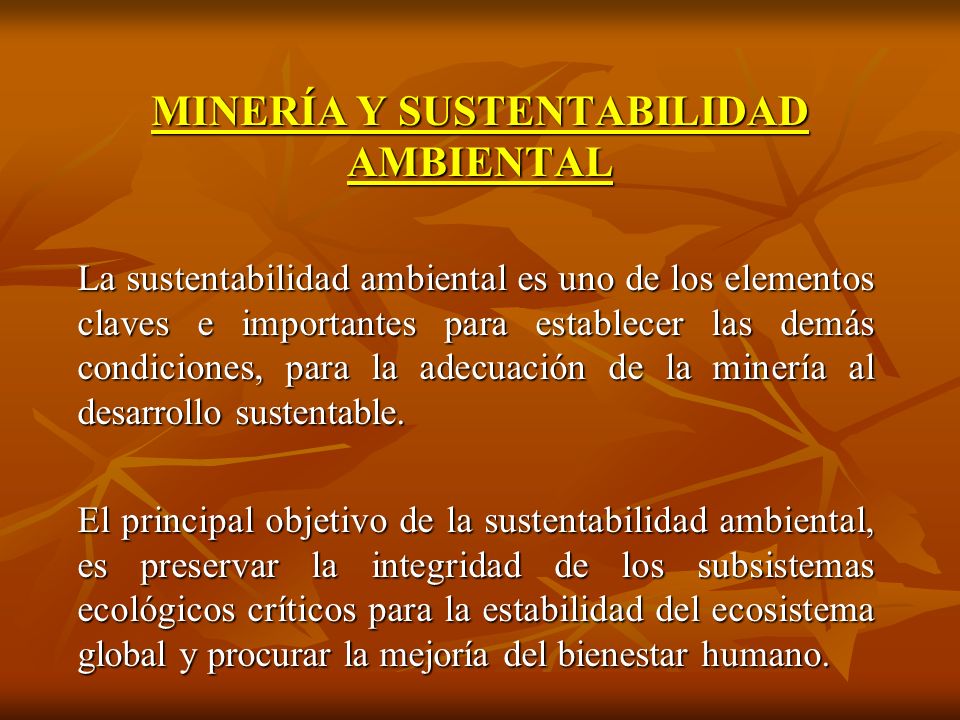 MINERÍA Y SUSTENTABILIDAD AMBIENTAL

La sustentabilidad ambiental es uno de los elementos claves e importantes para establecer las demás condiciones, para la adecuación de la minería al desarrollo sustentable.

El principal objetivo de la sustentabilidad ambiental, es preservar la integridad de los subsistemas ecológicos críticos para la estabilidad del ecosistema global y procurar la mejoría del bienestar humano.